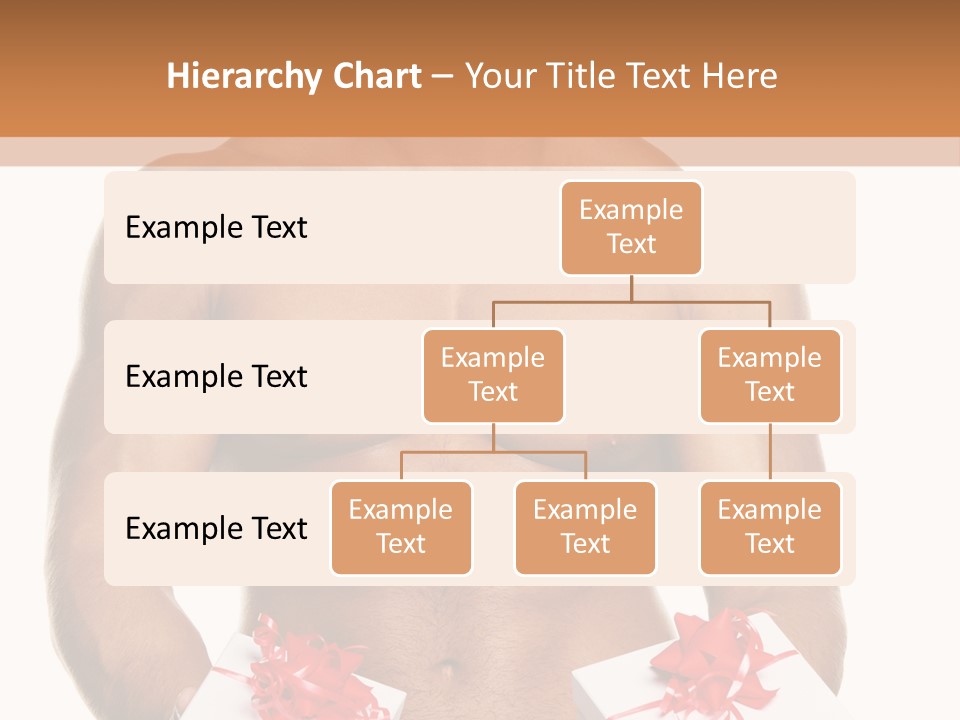 Hierarchy Chart – Your Title Text Here

Example Text

Example Text

Example Text

Example Text

Example Text

Example Text

Example Text

Example Text

Example Text